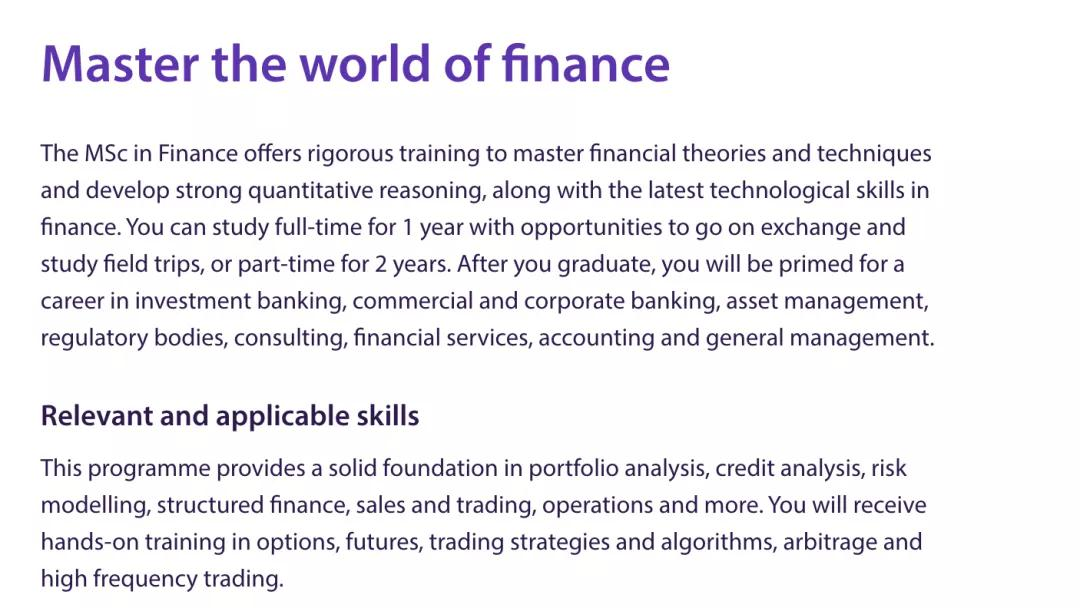 Master the world of finance

The MSc in Finance offers rigorous training to master financial theories and techniques and develop strong quantitative reasoning, along with the latest technological skills in finance. You can study full-time for 1 year with opportunities to go on exchange and study field trips, or part-time for 2 years. After you graduate, you will be primed for a career in investment banking, commercial and corporate banking, asset management, regulatory bodies, consulting, financial services, accounting and general management.

Relevant and applicable skills

This programme provides a solid foundation in portfolio analysis, credit analysis, risk modelling, structured finance, sales and trading, operations and more. You will receive hands-on training in options, futures, trading strategies and algorithms, arbitrage and high frequency trading.